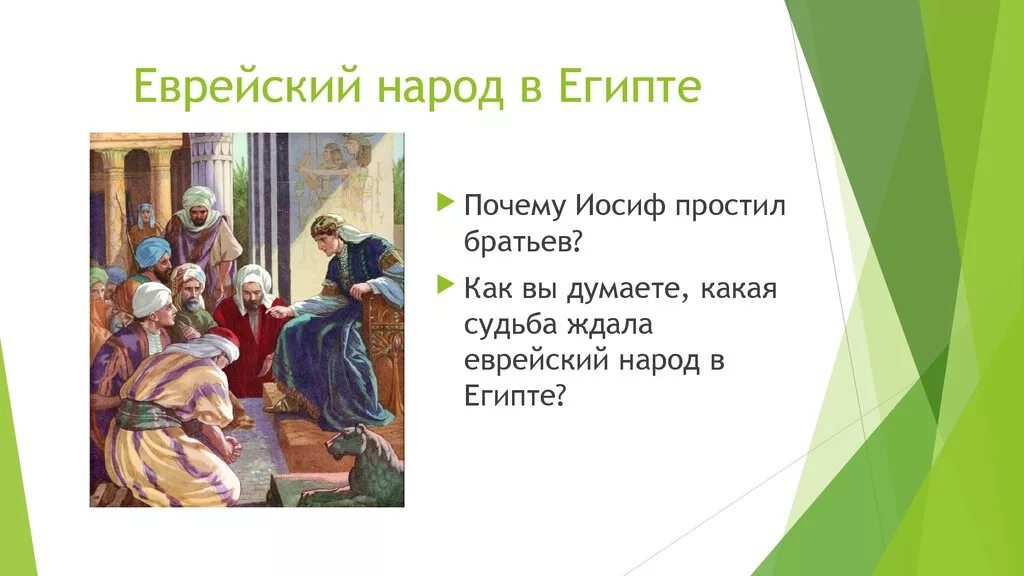 Еврейский народ в Египте

Почему Иосиф простил братьев?

Как вы думаете, какая судьба ждала еврейский народ в Египте?